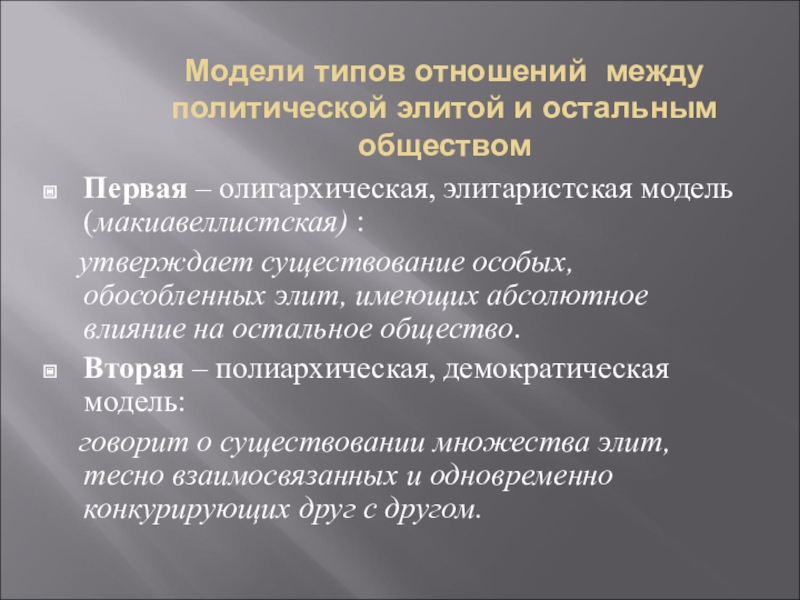 Модели типов отношений между политической элитой и остальным обществом

Первая – олигархическая, элитаристская модель (макиавеллистская) :

утверждает существование особых, обособленных элит, имеющих абсолютное влияние на остальное общество.

Вторая – полиархическая, демократическая модель:

говорит о существовании множества элит, тесно взаимосвязанных и одновременно конкурирующих друг с другом.